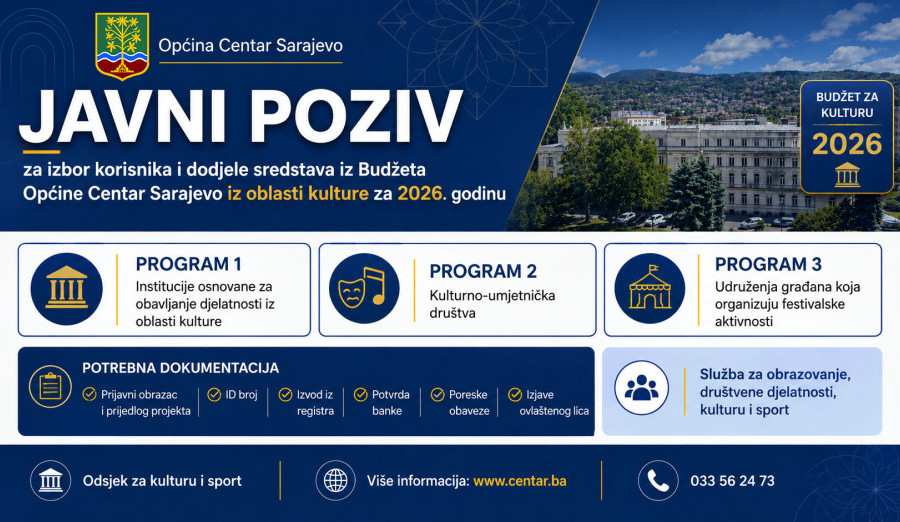 Općina Centar Sarajevo

JAVNI POZIV

za izbor korisnika i dodjele sredstava iz Budžeta Općine Centar Sarajevo iz oblasti kulture za 2026. godinu

BUDŽET ZA KULTURU
2026

PROGRAM 1
Institucije osnovane za obavljanje djelatnosti iz oblasti kulture

PROGRAM 2
Kulturno-umjetnička društva

PROGRAM 3
Udruženja građana koja organizuju festivalske aktivnosti

POTREBNA DOKUMENTACIJA
Prijavni obrazac i prijedlog projekta
ID broj
Izvod iz registra
Potvrda banke
Poreske obaveze
Izjave ovlaštenog lica

Služba za obrazovanje, društvene djelatnosti, kulturu i sport

Odsjek za kulturu i sport

Više informacija: www.centar.ba

033 56 24 73